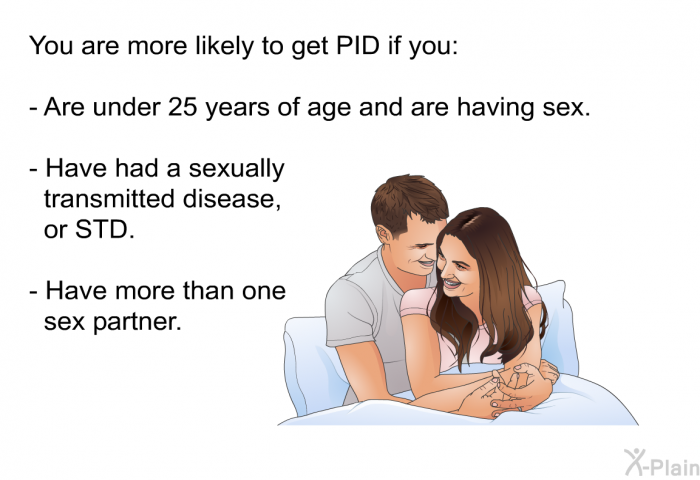 You are more likely to get PID if you:

- Are under 25 years of age and are having sex.

- Have had a sexually transmitted disease, or STD.

- Have more than one sex partner.

X-Plain